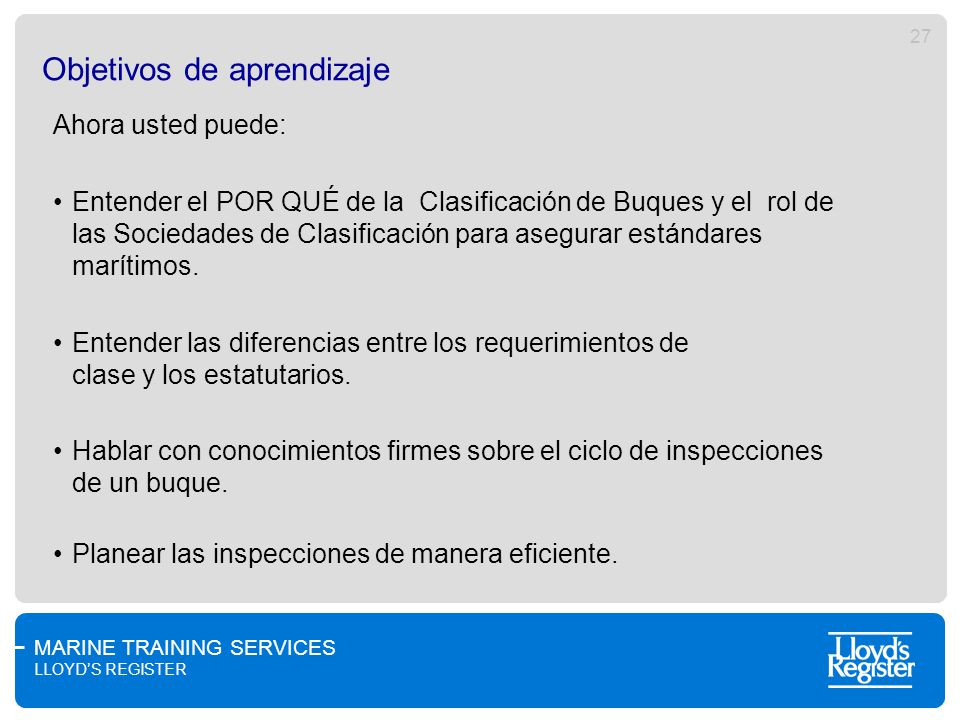 27

Objetivos de aprendizaje

Ahora usted puede:

• Entender el POR QUÉ de la Clasificación de Buques y el rol de las Sociedades de Clasificación para asegurar estándares marítimos.

• Entender las diferencias entre los requerimientos de clase y los estatutarios.

• Hablar con conocimientos firmes sobre el ciclo de inspecciones de un buque.

• Planear las inspecciones de manera eficiente.

MARINE TRAINING SERVICES
LLOYD'S REGISTER

Lloyd's Register